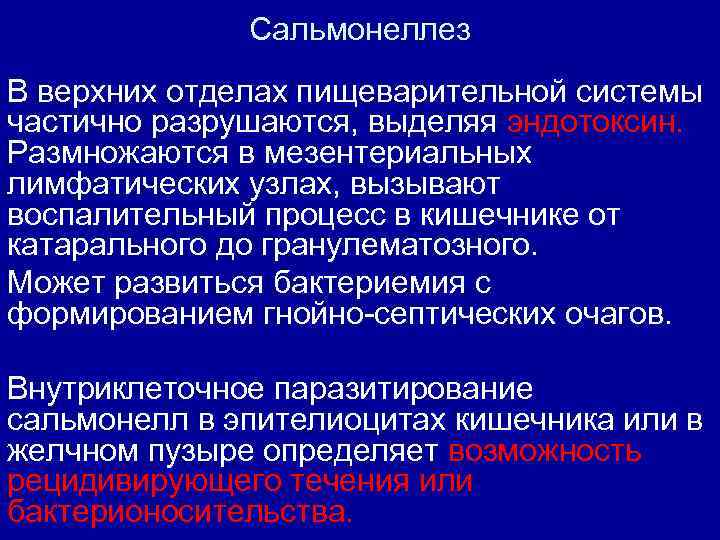 Сальмонеллез

В верхних отделах пищеварительной системы частично разрушаются, выделяя эндотоксин. Размножаются в мезентериальных лимфатических узлах, вызывают воспалительный процесс в кишечнике от катарального до гранулематозного.

Может развиться бактериемия с формированием гнойно-септических очагов.

Внутриклеточное паразитирование сальмонелл в эпителиоцитах кишечника или в желчном пузыре определяет возможность рецидивирующего течения или бактерионосительства.